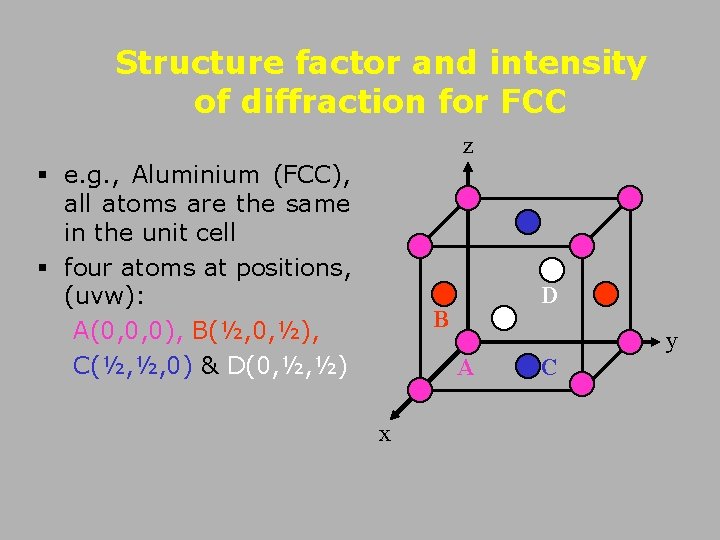 Structure factor and intensity of diffraction for FCC

▪ e.g., Aluminium (FCC), all atoms are the same in the unit cell

▪ four atoms at positions, (uvw):

A(0,0,0), B(½,0,½), C(½,½,0) & D(0,½,½)

z

D

B

y

A

C

x